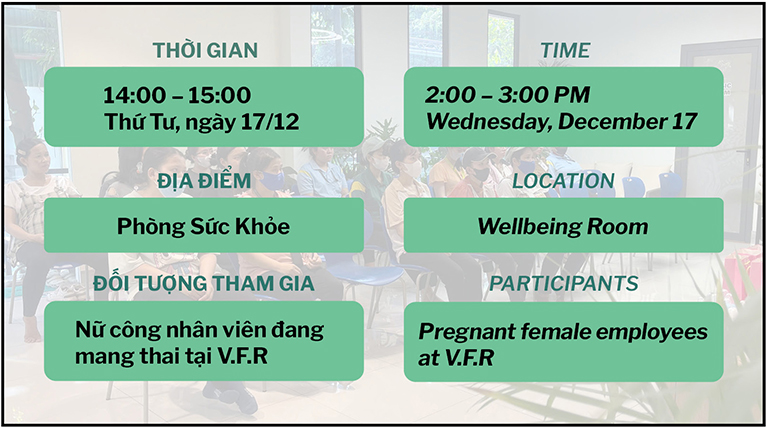 THỜI GIAN

14:00 – 15:00
Thứ Tư, ngày 17/12

ĐỊA ĐIỂM

Phòng Sức Khỏe

ĐỐI TƯỢNG THAM GIA

Nữ công nhân viên đang mang thai tại V.F.R

TIME

2:00 – 3:00 PM
Wednesday, December 17

LOCATION

Wellbeing Room

PARTICIPANTS

Pregnant female employees at V.F.R